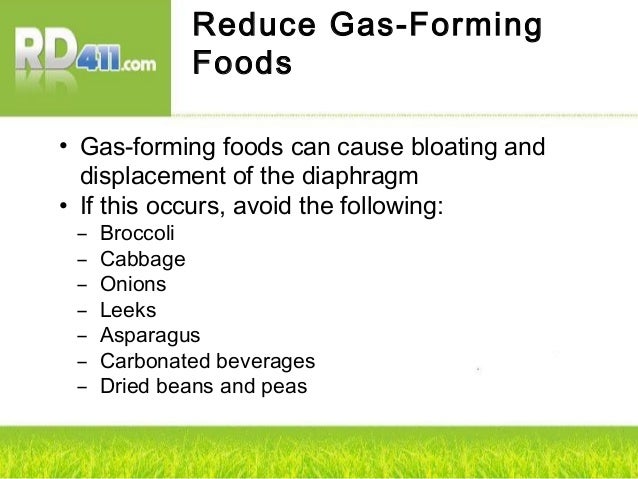 RD411.com

Reduce Gas-Forming Foods

• Gas-forming foods can cause bloating and displacement of the diaphragm
• If this occurs, avoid the following:
– Broccoli
– Cabbage
– Onions
– Leeks
– Asparagus
– Carbonated beverages
– Dried beans and peas